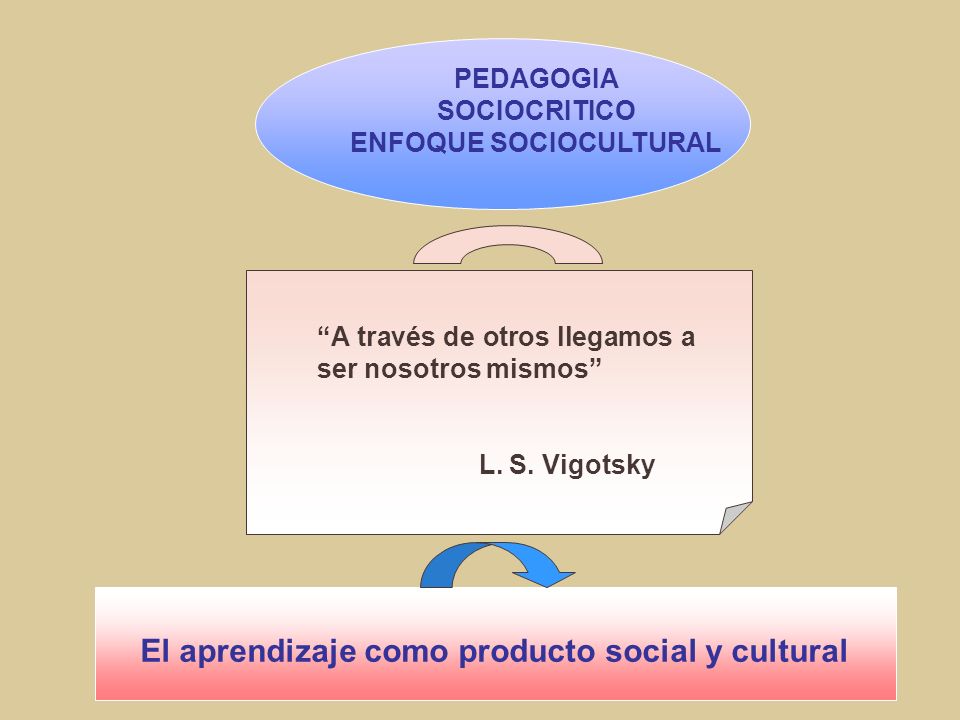 PEDAGOGIA
SOCIOCRITICO
ENFOQUE SOCIOCULTURAL

“A través de otros llegamos a ser nosotros mismos”

L. S. Vigotsky

El aprendizaje como producto social y cultural